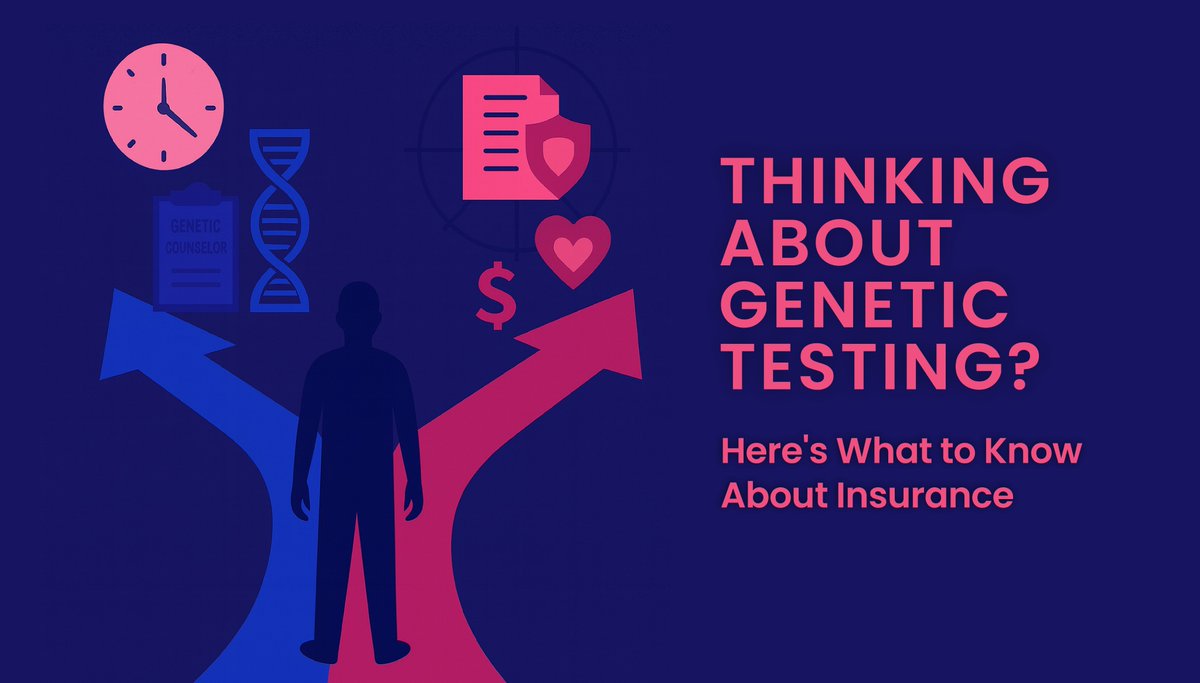 GENETIC COUNSELOR

$

THINKING ABOUT GENETIC TESTING?

Here's What to Know About Insurance